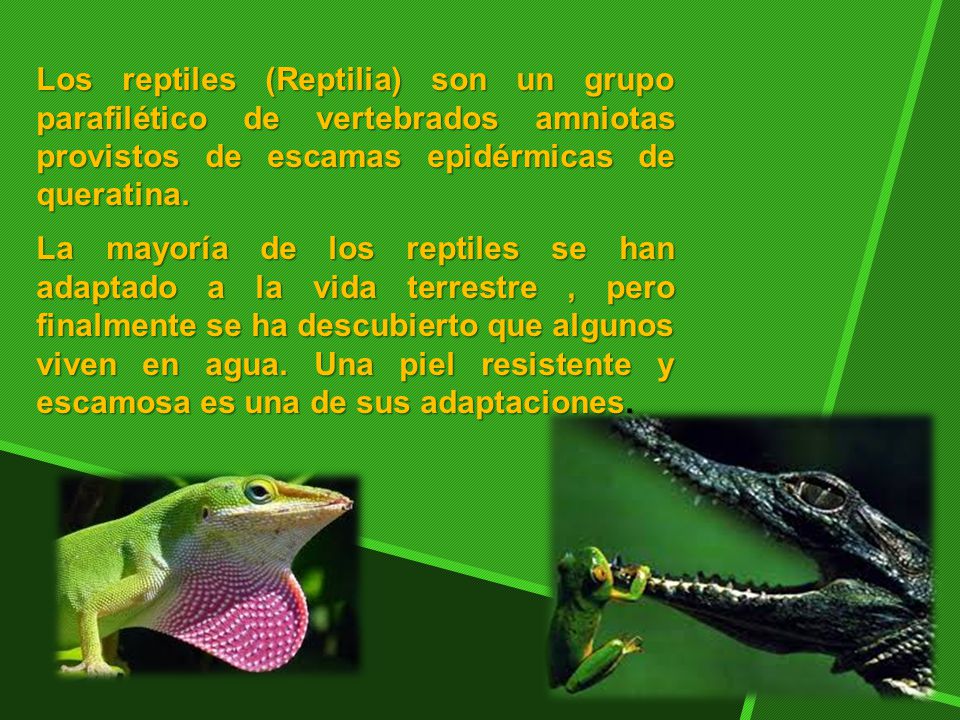 Los reptiles (Reptilia) son un grupo parafilético de vertebrados amniotas provistos de escamas epidérmicas de queratina.

La mayoría de los reptiles se han adaptado a la vida terrestre , pero finalmente se ha descubierto que algunos viven en agua. Una piel resistente y escamosa es una de sus adaptaciones.